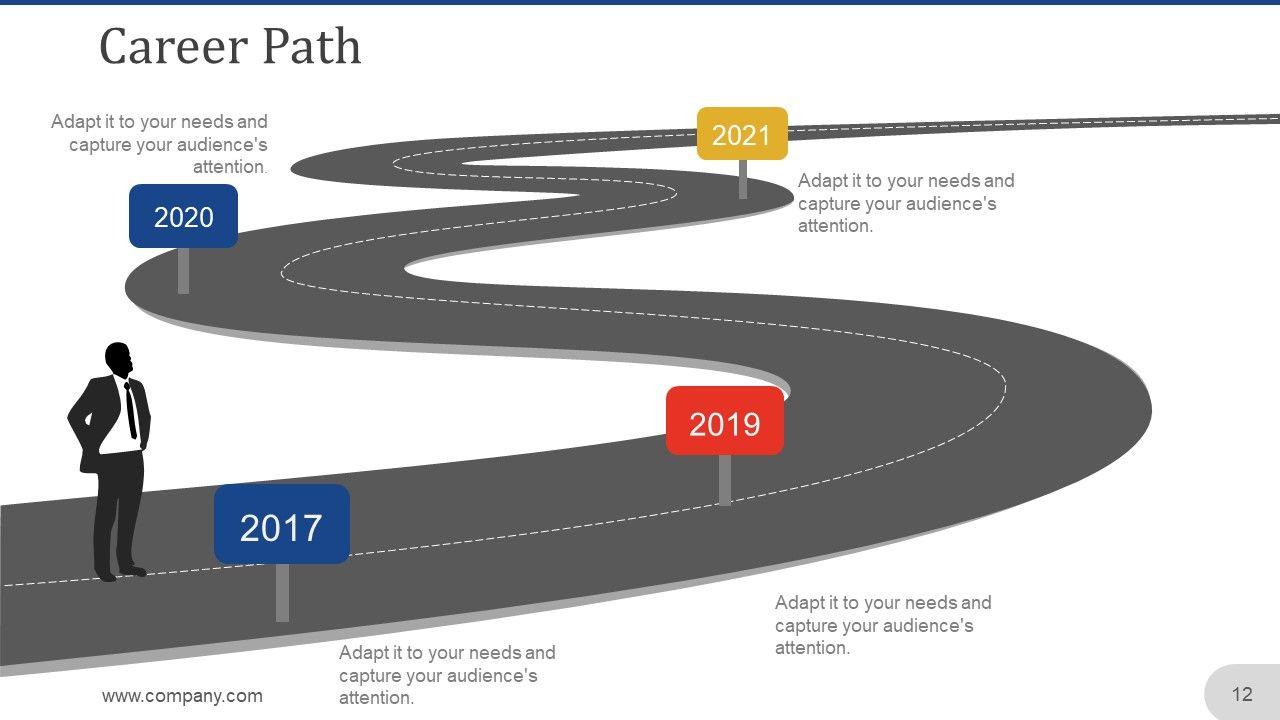 Career Path

Adapt it to your needs and capture your audience's attention.

2020

2021

Adapt it to your needs and capture your audience's attention.

2019

2017

Adapt it to your needs and capture your audience's attention.

Adapt it to your needs and capture your audience's attention.

www.company.com

12